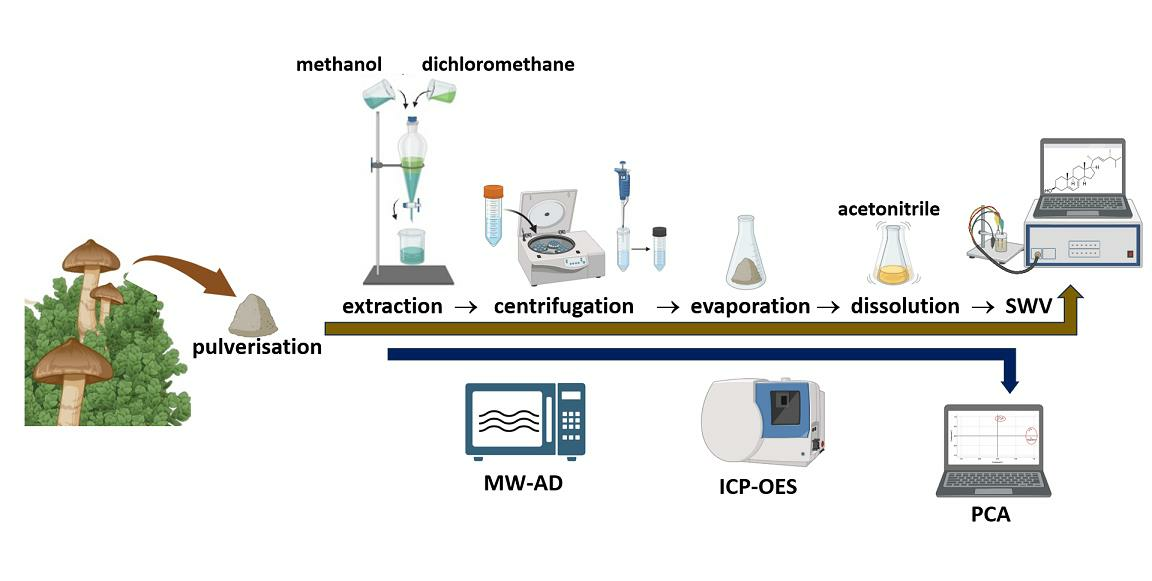 methanol dichloromethane

acetonitrile

pulverisation

extraction → centrifugation → evaporation → dissolution → SWV

MW-AD

ICP-OES

PCA